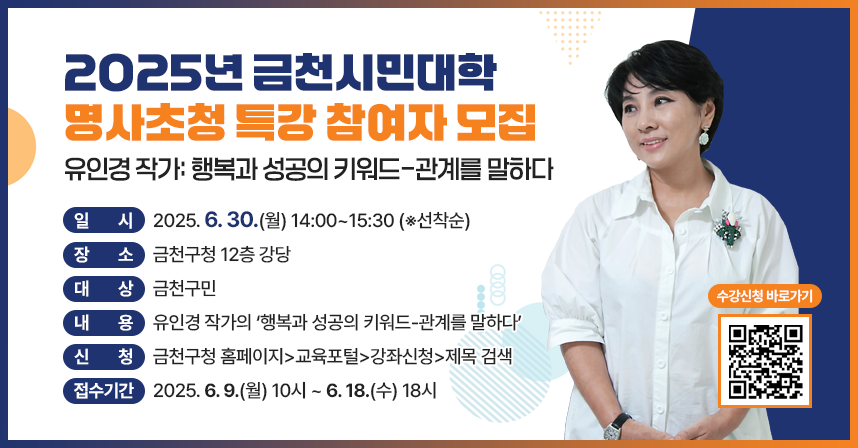 2025년 금천시민대학
명사초청 특강 참여자 모집

유인경 작가: 행복과 성공의 키워드-관계를 말하다

일 시 2025. 6. 30.(월) 14:00~15:30 (※선착순)
장 소 금천구청 12층 강당
대 상 금천구민
내 용 유인경 작가의 '행복과 성공의 키워드-관계를 말하다'
신 청 금천구청 홈페이지>교육포털>강좌신청>제목 검색
접수기간 2025. 6. 9.(월) 10시 ~ 6. 18.(수) 18시

수강신청 바로가기